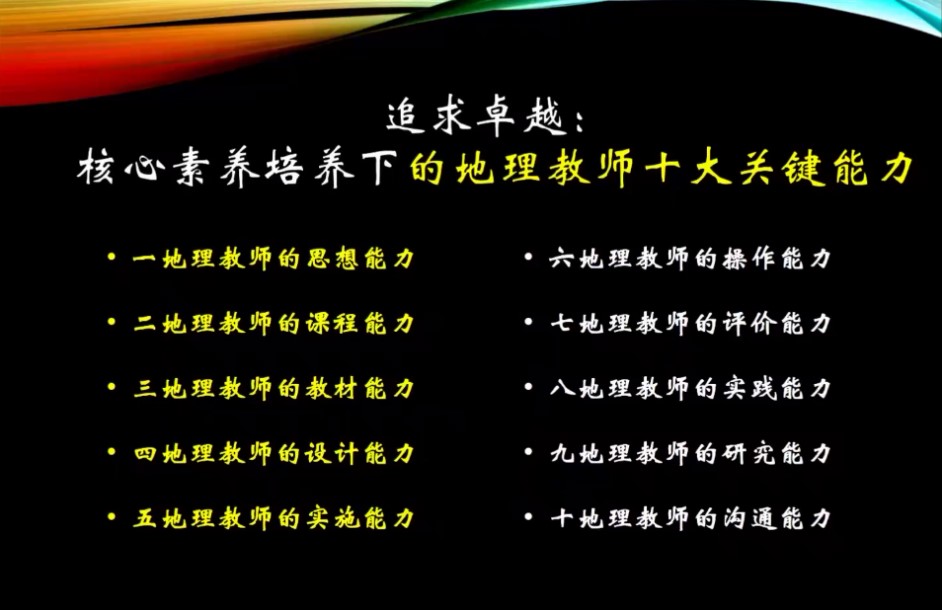 追求卓越：
核心素养培养下的地理教师十大关键能力

• 一地理教师的思想能力
• 二地理教师的课程能力
• 三地理教师的教材能力
• 四地理教师的设计能力
• 五地理教师的实施能力

• 六地理教师的操作能力
• 七地理教师的评价能力
• 八地理教师的实践能力
• 九地理教师的研究能力
• 十地理教师的沟通能力